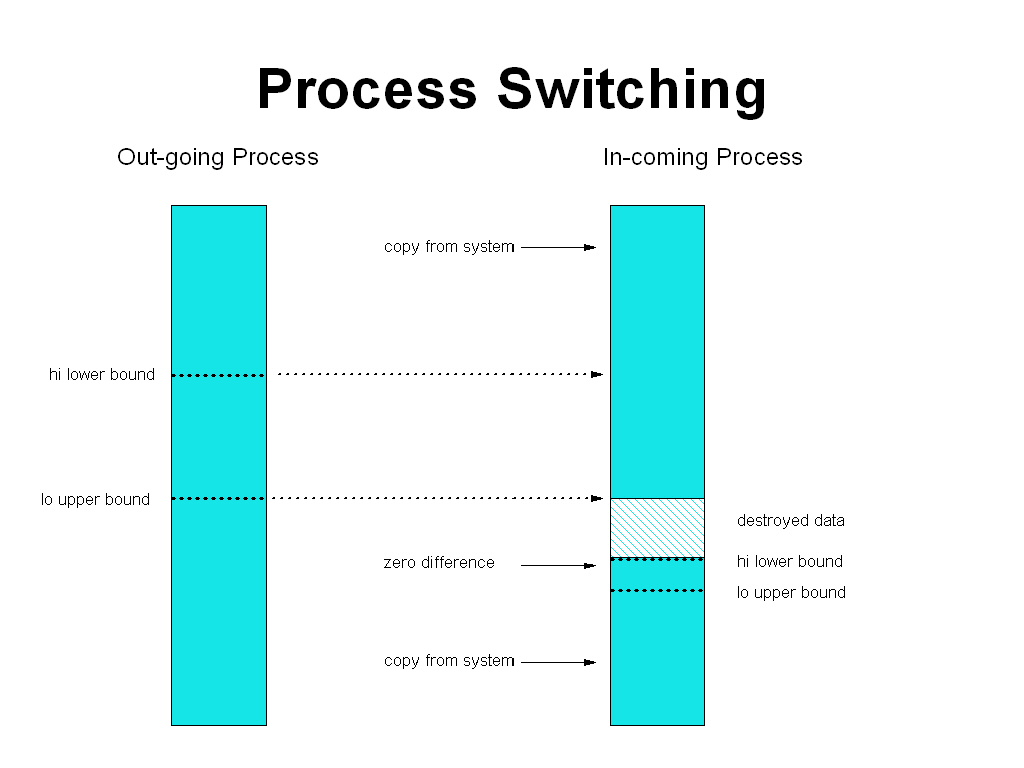 Process Switching

Out-going Process

In-coming Process

copy from system

hi lower bound

lo upper bound

destroyed data

zero difference

hi lower bound

lo upper bound

copy from system